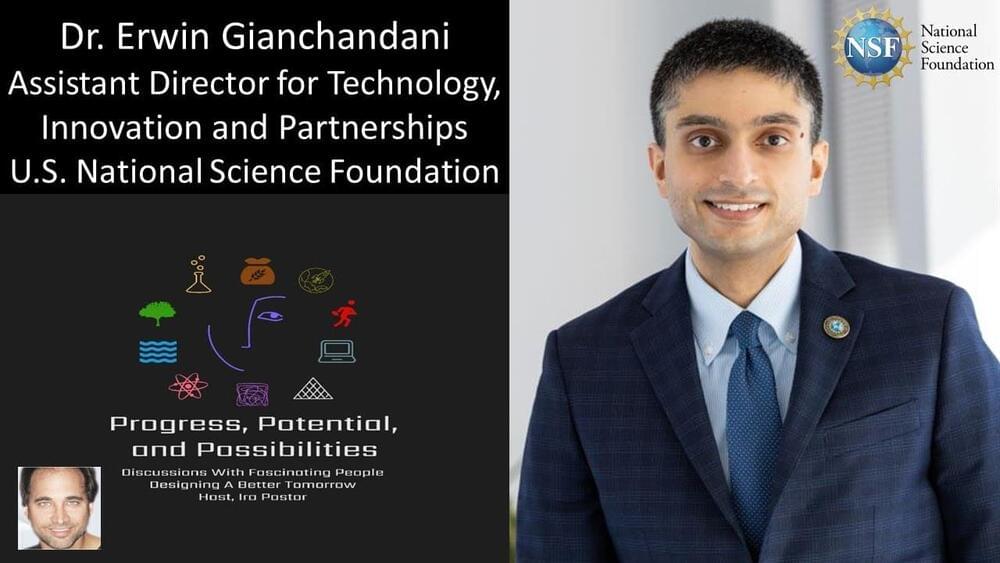 Dr. Erwin Gianchandani
Assistant Director for Technology, Innovation and Partnerships
U.S. National Science Foundation

NSF National Science Foundation

Progress, Potential, and Possibilities
Discussions With Fascinating People Designing A Better Tomorrow
Host, Ira Pastor